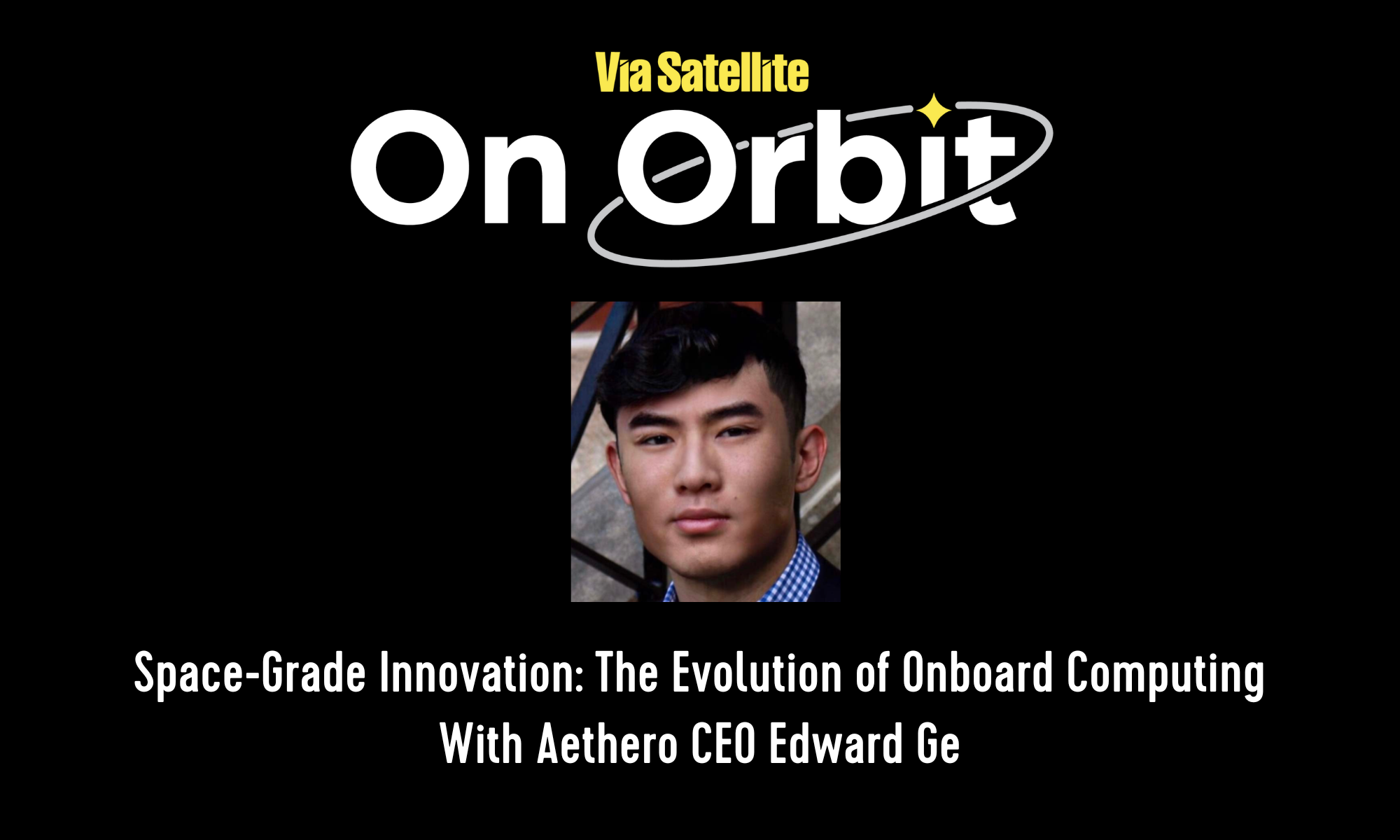 Via Satellite

On Orbit

Space-Grade Innovation: The Evolution of Onboard Computing With Aethero CEO Edward Ge